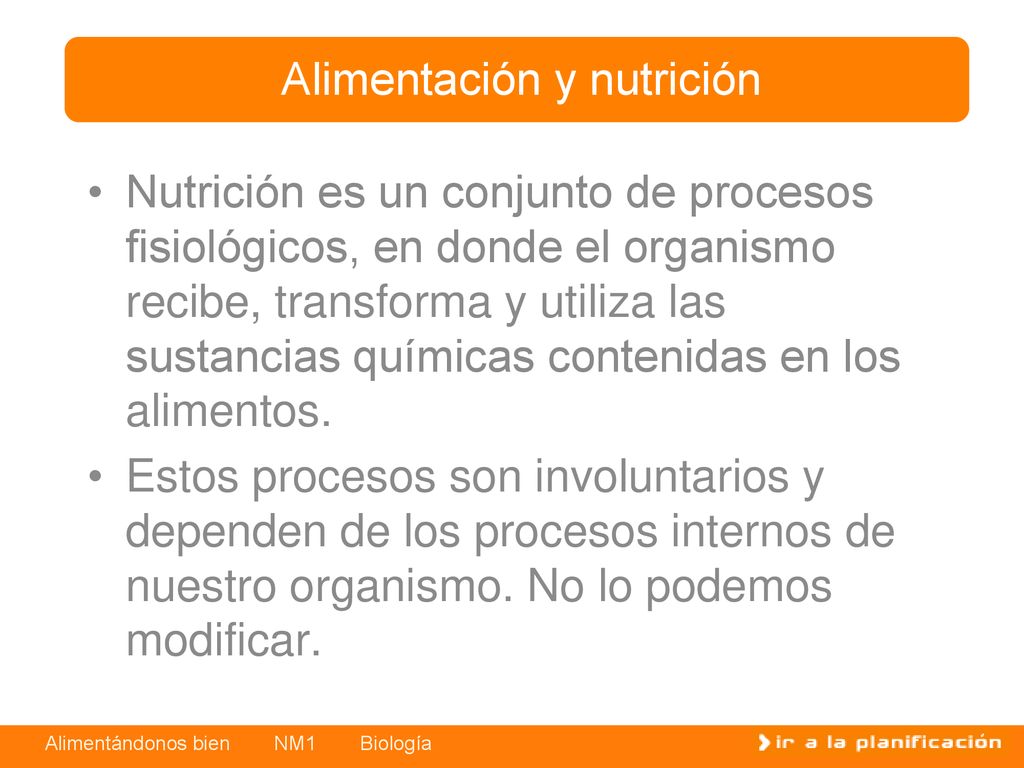 Alimentación y nutrición

• Nutrición es un conjunto de procesos fisiológicos, en donde el organismo recibe, transforma y utiliza las sustancias químicas contenidas en los alimentos.

• Estos procesos son involuntarios y dependen de los procesos internos de nuestro organismo. No lo podemos modificar.

Alimentándonos bien NM1 Biología

ir a la planificación